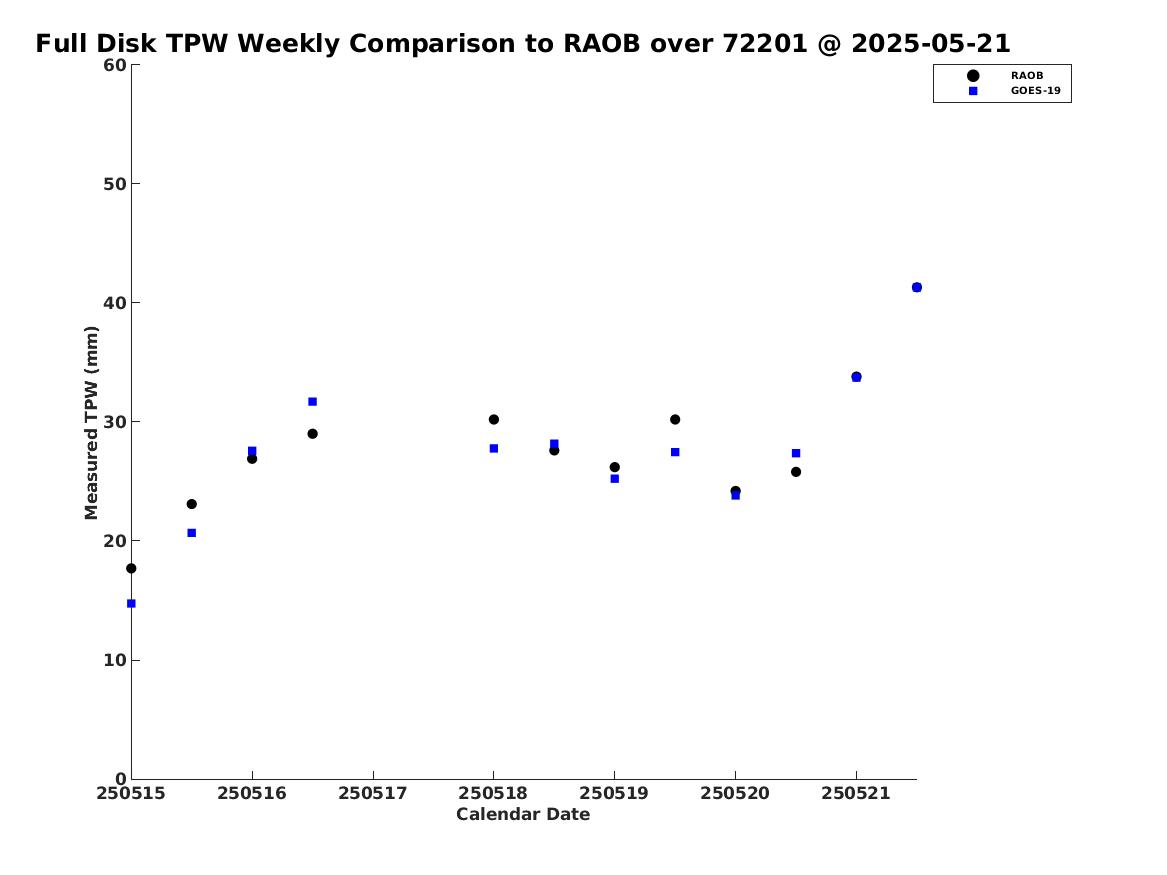 Full Disk TPW Weekly Comparison to RAOB over 72201 @ 2025-05-21

RAOB
GOES-19

Measured TPW (mm)

60
50
40
30
20
10
0

250515 250516 250517 250518 250519 250520 250521

Calendar Date